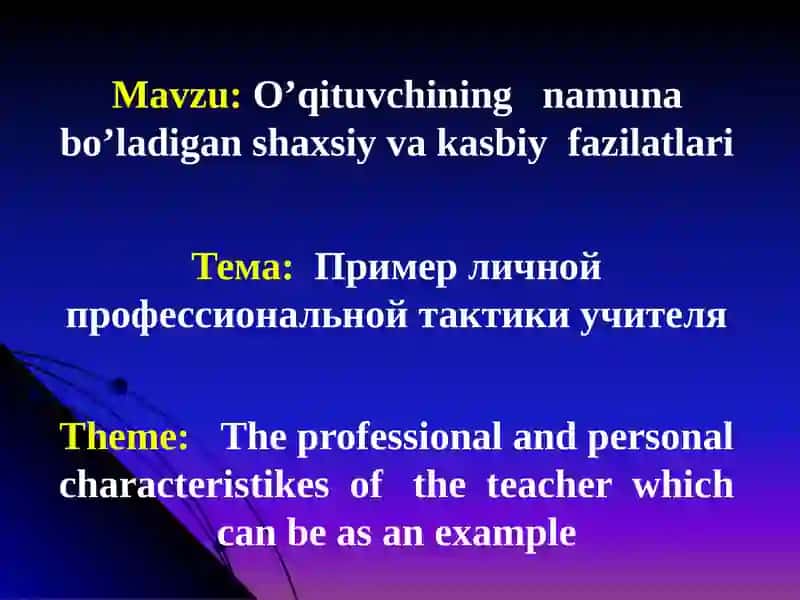 Mavzu: O’qituvchining namuna bo’ladigan shaxsiy va kasbiy fazilatlari

Тема: Пример личной профессиональной тактики учителя

Theme: The professional and personal characteristikes of the teacher which can be as an example